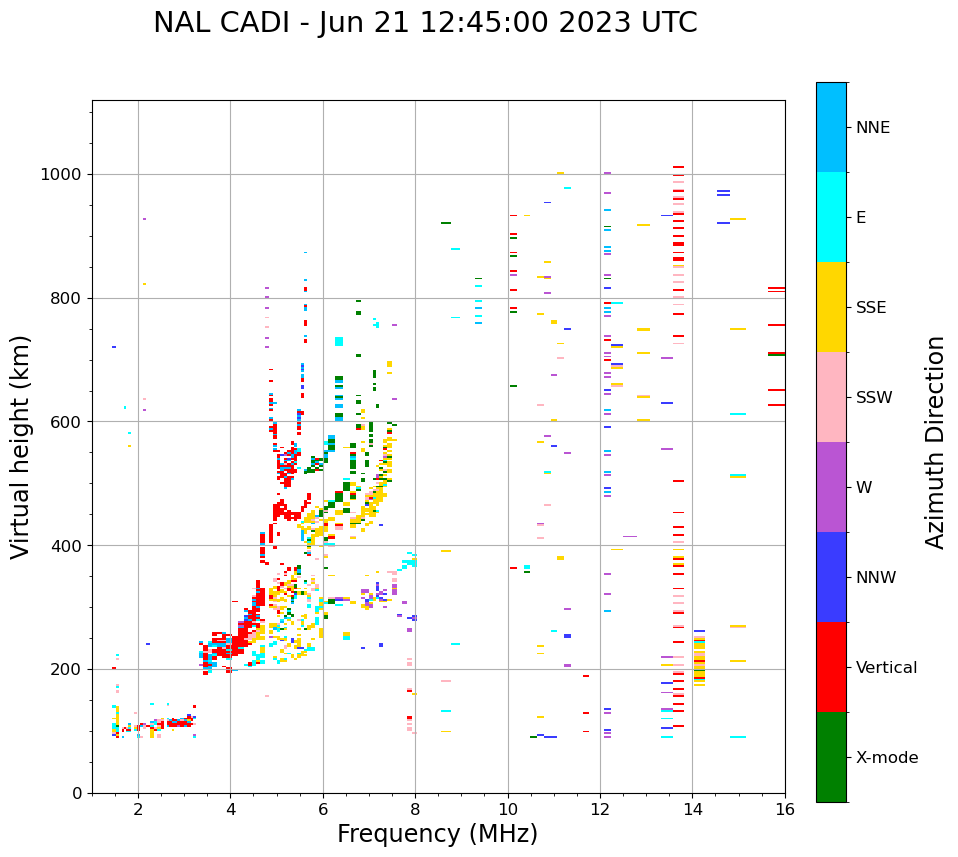 NAL CADI - Jun 21 12:45:00 2023 UTC

Virtual height (km)

1000
800
600
400
200
0

2
4
6
8
10
12
14
16

Frequency (MHz)

NNE
E
SSE
SSW
W
NNW
Vertical
X-mode

Azimuth Direction